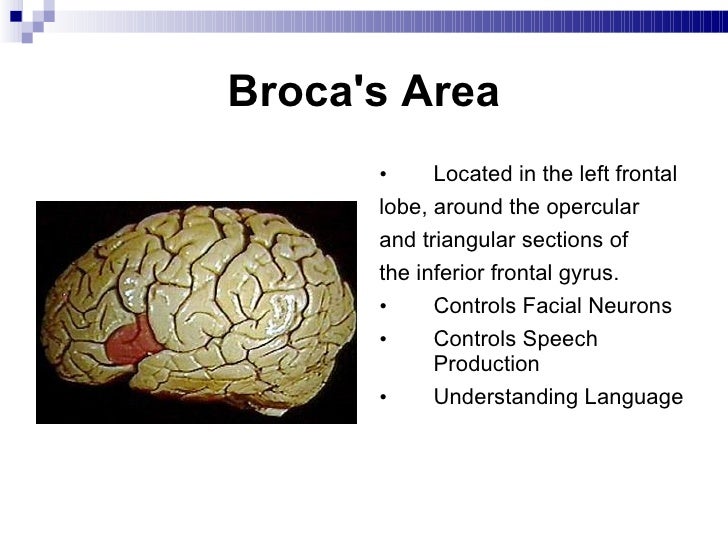 Broca's Area

• Located in the left frontal lobe, around the opercular and triangular sections of the inferior frontal gyrus.

• Controls Facial Neurons

• Controls Speech Production

• Understanding Language